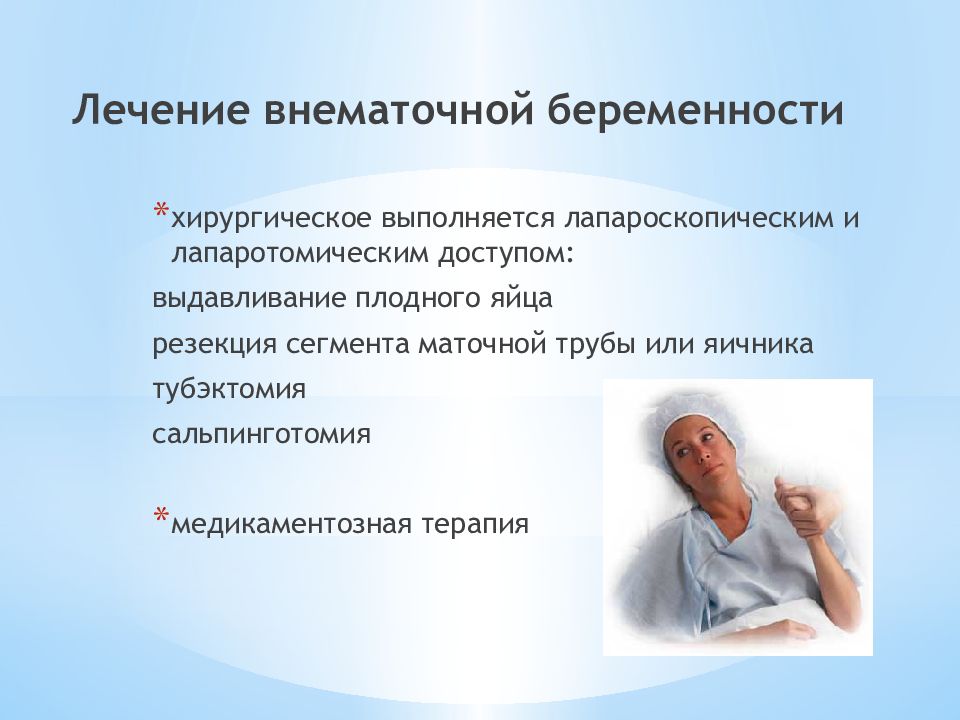 Лечение внематочной беременности

*хирургическое выполняется лапароскопическим и лапаротомическим доступом:

выдавливание плодного яйца

резекция сегмента маточной трубы или яичника

тубэктомия

сальпинготомия

*медикаментозная терапия